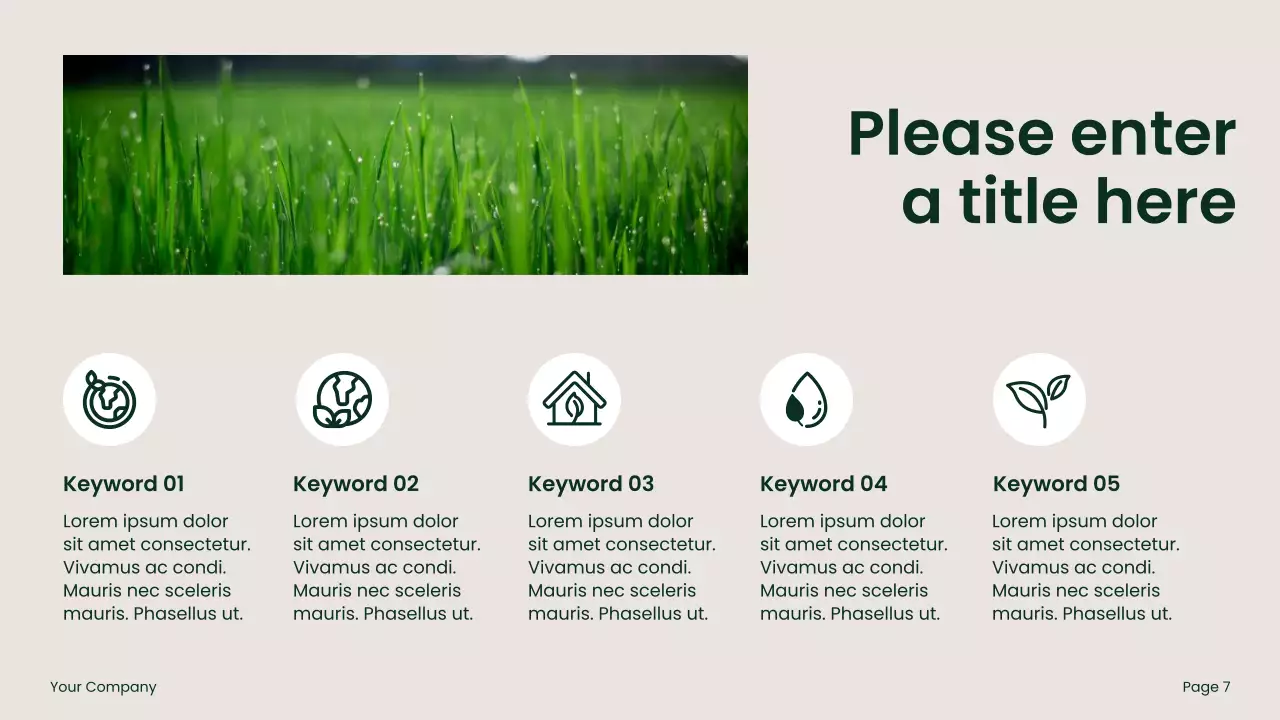 Please enter a title here

Keyword 01

Lorem ipsum dolor sit amet consectetur. Vivamus ac condi. Mauris nec sceleris mauris. Phasellus ut.

Keyword 02

Lorem ipsum dolor sit amet consectetur. Vivamus ac condi. Mauris nec sceleris mauris. Phasellus ut.

Keyword 03

Lorem ipsum dolor sit amet consectetur. Vivamus ac condi. Mauris nec sceleris mauris. Phasellus ut.

Keyword 04

Lorem ipsum dolor sit amet consectetur. Vivamus ac condi. Mauris nec sceleris mauris. Phasellus ut.

Keyword 05

Lorem ipsum dolor sit amet consectetur. Vivamus ac condi. Mauris nec sceleris mauris. Phasellus ut.

Your Company

Page 7